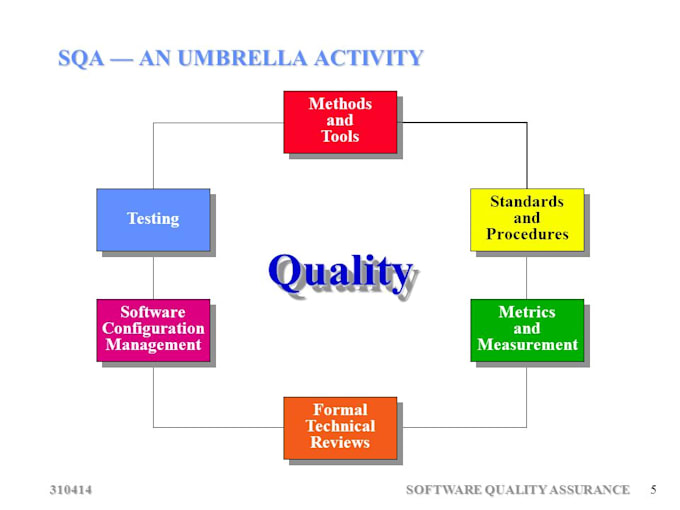 SQA — AN UMBRELLA ACTIVITY

Methods and Tools

Testing

Standards and Procedures

Quality

Software Configuration Management

Metrics and Measurement

Formal Technical Reviews

310414

SOFTWARE QUALITY ASSURANCE 5